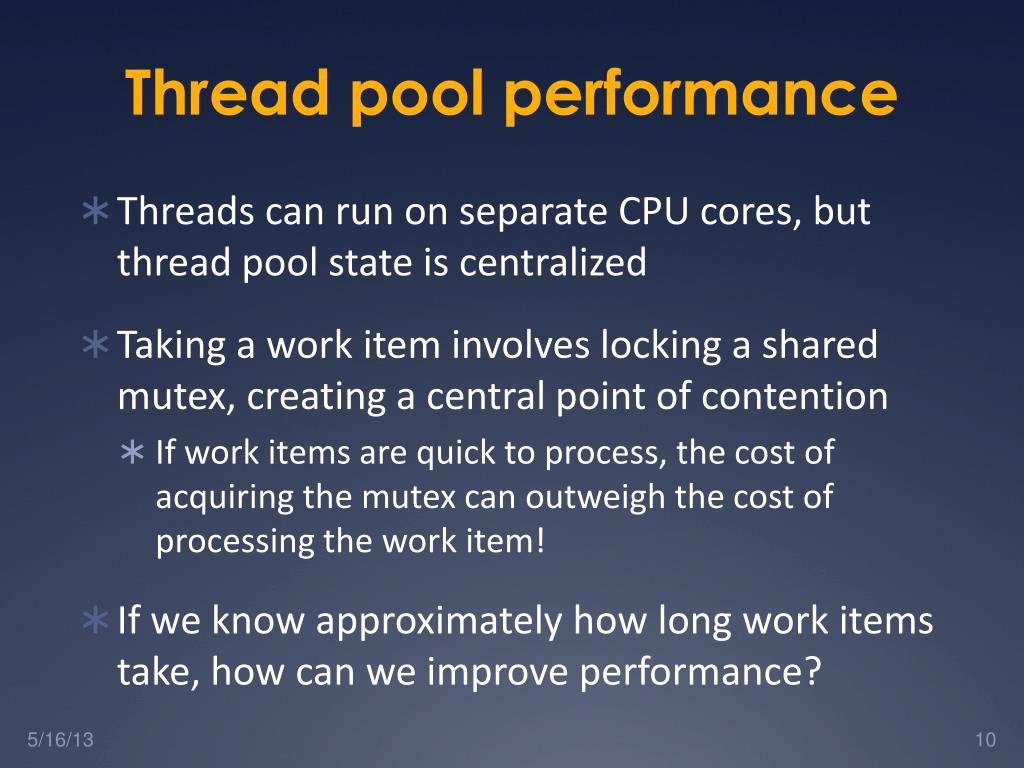 Thread pool performance

∗ Threads can run on separate CPU cores, but thread pool state is centralized

∗ Taking a work item involves locking a shared mutex, creating a central point of contention

∗ If work items are quick to process, the cost of acquiring the mutex can outweigh the cost of processing the work item!

∗ If we know approximately how long work items take, how can we improve performance?

5/16/13

10